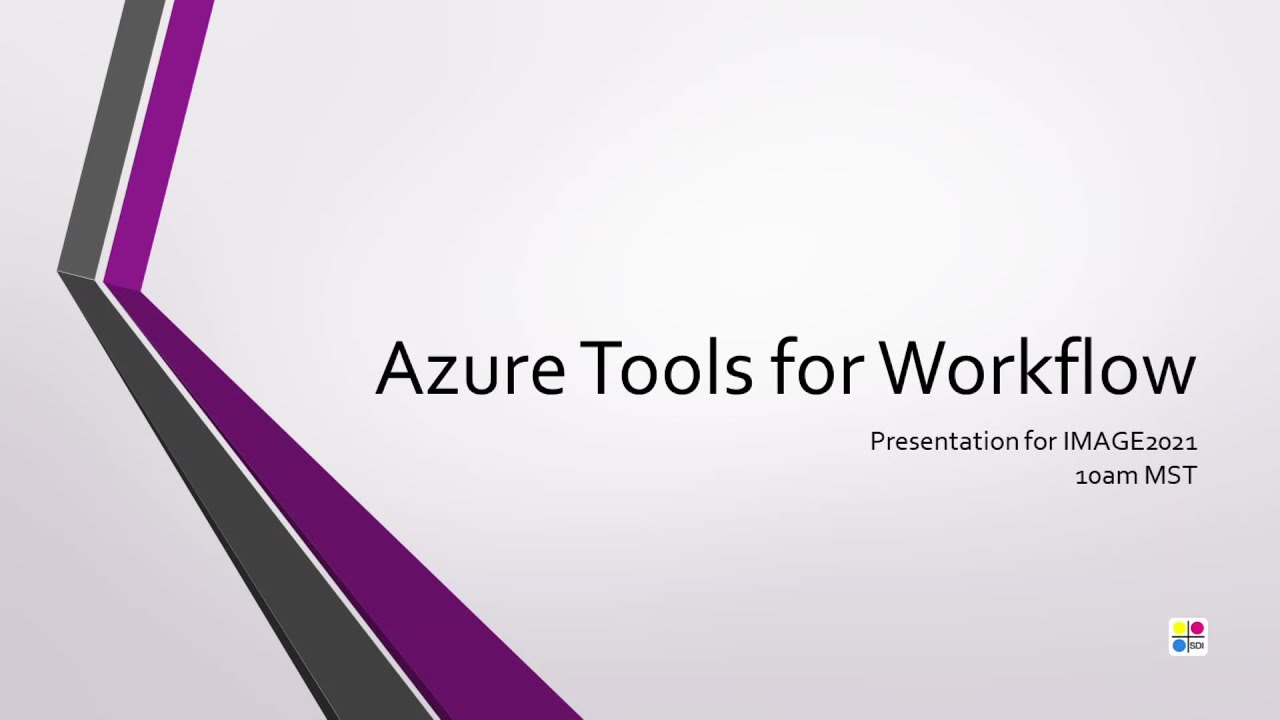 Azure Tools for Workflow

Presentation for IMAGE2021
10am MST

SDI